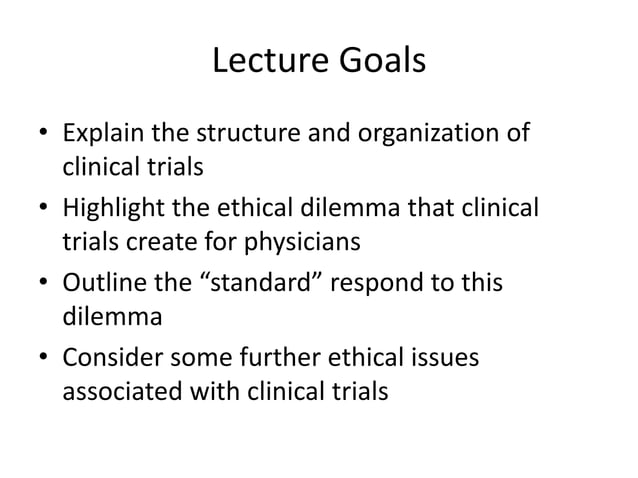 Lecture Goals

• Explain the structure and organization of clinical trials
• Highlight the ethical dilemma that clinical trials create for physicians
• Outline the “standard” respond to this dilemma
• Consider some further ethical issues associated with clinical trials